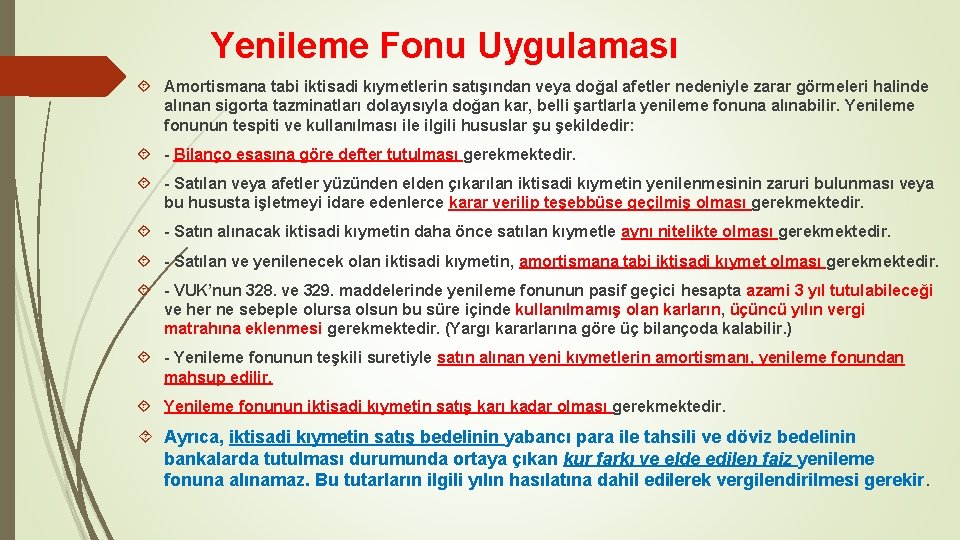 Yenileme Fonu Uygulaması

Amortismana tabi iktisadi kıymetlerin satışından veya doğal afetler nedeniyle zarar görmeleri halinde alınan sigorta tazminatları dolayısıyla doğan kar, belli şartlarla yenileme fonuna alınabilir. Yenileme fonunun tespiti ve kullanılması ile ilgili hususlar şu şekildedir:

- Bilanço esasına göre defter tutulması gerekmektedir.

- Satılan veya afetler yüzünden elden çıkarılan iktisadi kıymetin yenilenmesinin zaruri bulunması veya bu hususta işletmeyi idare edenlerce karar verilip teşebbüse geçilmiş olması gerekmektedir.

- Satın alınacak iktisadi kıymetin daha önce satılan kıymetle aynı nitelikte olması gerekmektedir.

- Satılan ve yenilenecek olan iktisadi kıymetin, amortismana tabi iktisadi kıymet olması gerekmektedir.

- VUK'nun 328. ve 329. maddelerinde yenileme fonunun pasif geçici hesapta azami 3 yıl tutulabileceği ve her ne sebeple olursa olsun bu süre içinde kullanılmamış olan karların, üçüncü yılın vergi matrahına eklenmesi gerekmektedir. (Yargı kararlarına göre üç bilançoda kalabilir.)

- Yenileme fonunun teşkili suretiyle satın alınan yeni kıymetlerin amortismanı, yenileme fonundan mahsup edilir.

Yenileme fonunun iktisadi kıymetin satış karı kadar olması gerekmektedir.

Ayrıca, iktisadi kıymetin satış bedelinin yabancı para ile tahsili ve döviz bedelinin bankalarda tutulması durumunda ortaya çıkan kur farkı ve elde edilen faiz yenileme fonuna alınamaz. Bu tutarların ilgili yılın hasılatına dahil edilerek vergilendirilmesi gerekir.